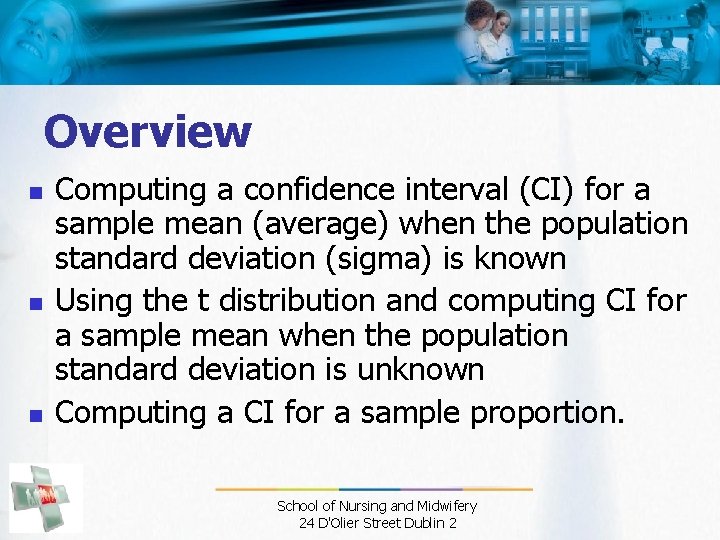 Overview

- Computing a confidence interval (CI) for a sample mean (average) when the population standard deviation (sigma) is known
- Using the t distribution and computing CI for a sample mean when the population standard deviation is unknown
- Computing a CI for a sample proportion.

School of Nursing and Midwifery
24 D'Olier Street Dublin 2